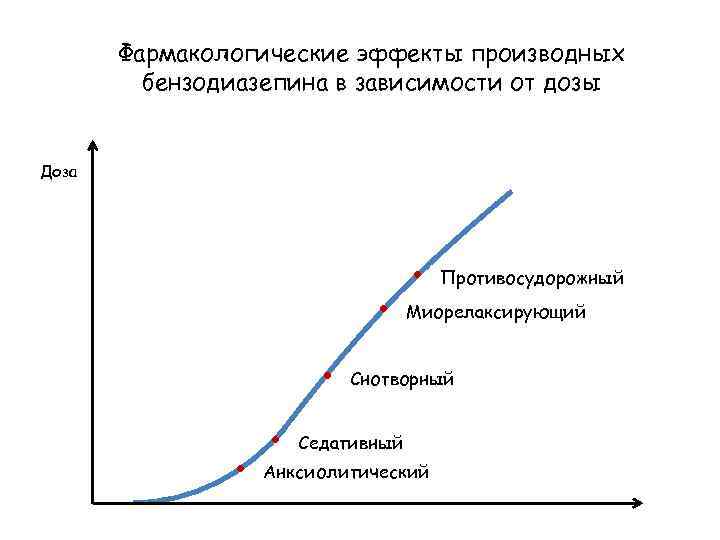 Фармакологические эффекты производных бензодиазепина в зависимости от дозы

Доза

Противосудорожный

Миорелаксирующий

Снотворный

Седативный

Анксиолитический